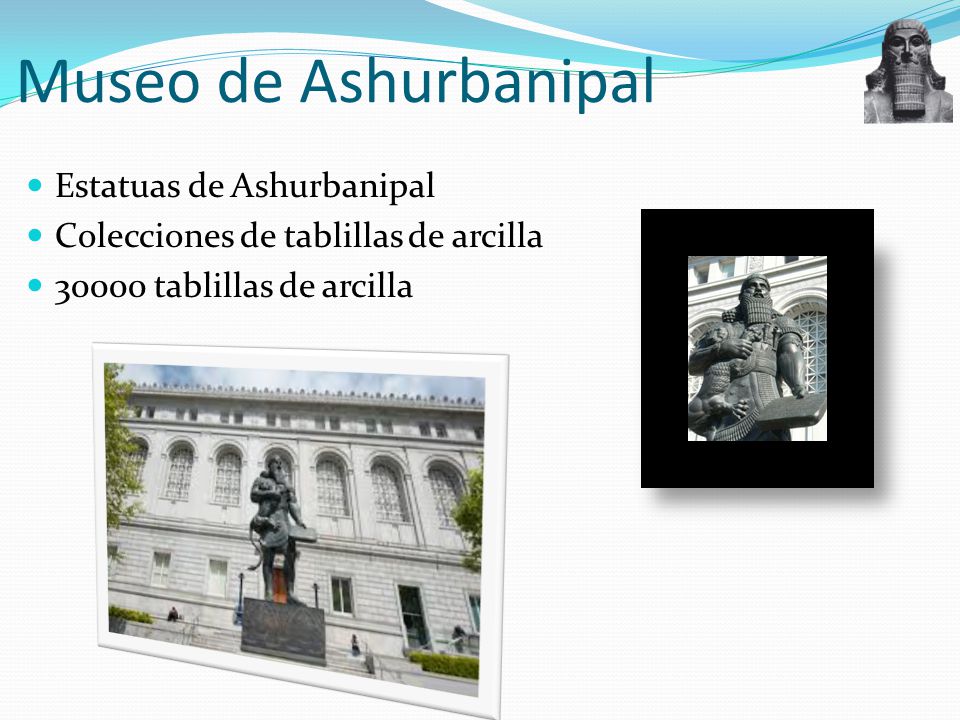 Museo de Ashurbanipal

- Estatuas de Ashurbanipal
- Colecciones de tablillas de arcilla
- 30000 tablillas de arcilla